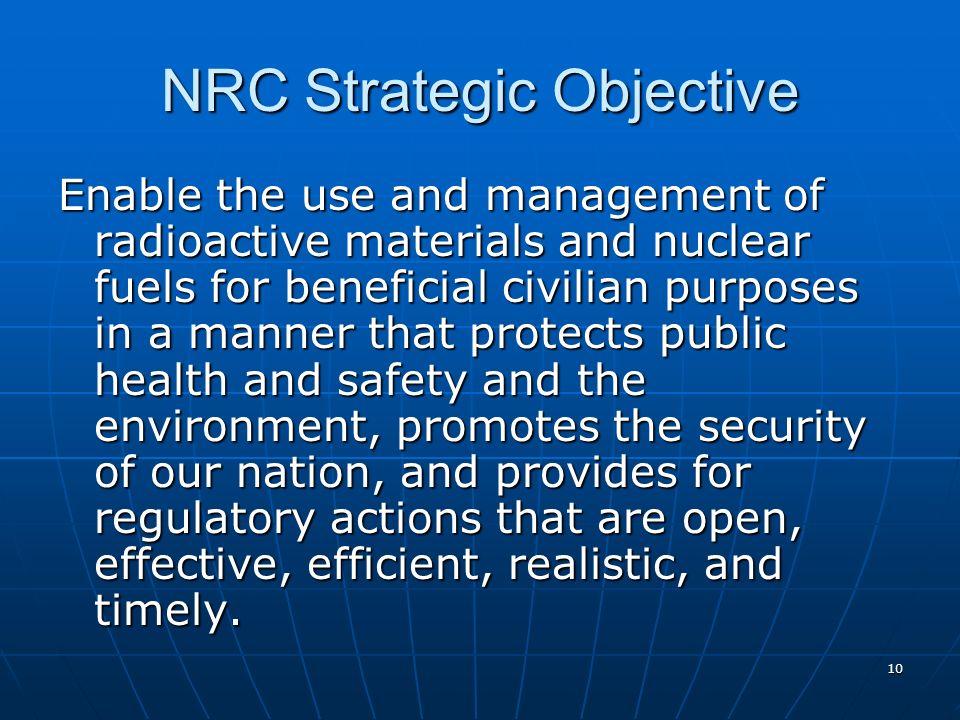 NRC Strategic Objective

Enable the use and management of radioactive materials and nuclear fuels for beneficial civilian purposes in a manner that protects public health and safety and the environment, promotes the security of our nation, and provides for regulatory actions that are open, effective, efficient, realistic, and timely.

10